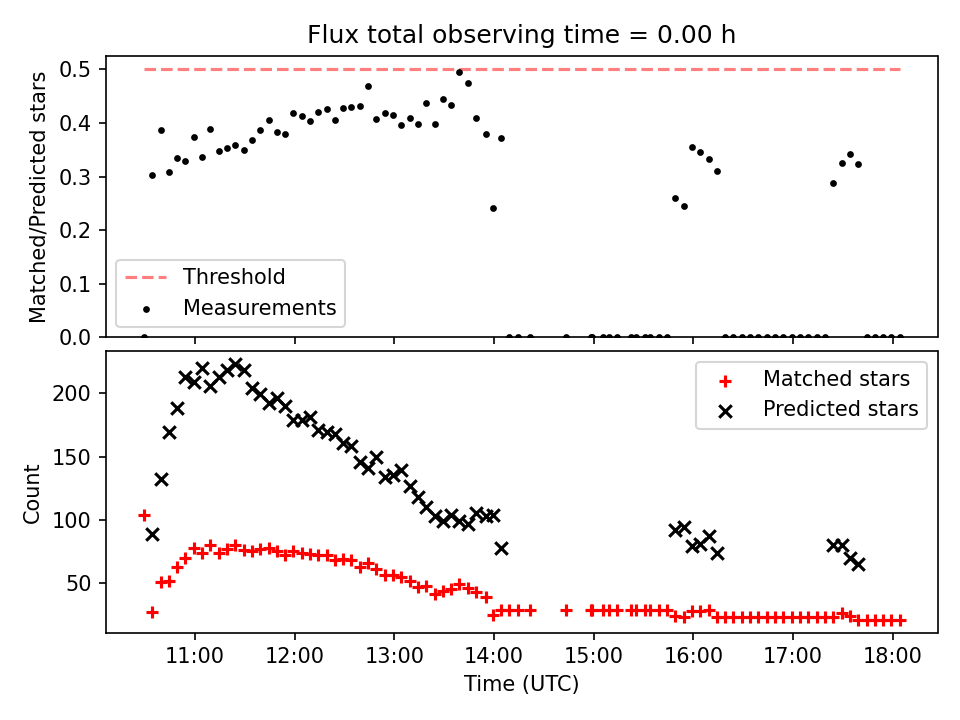 Flux total observing time = 0.00 h

Matched/Predicted stars

0.5
0.4
0.3
0.2
0.1
0.0

Threshold
Measurements

Count

200
150
100
50

Matched stars
Predicted stars

11:00
12:00
13:00
14:00
15:00
16:00
17:00
18:00

Time (UTC)